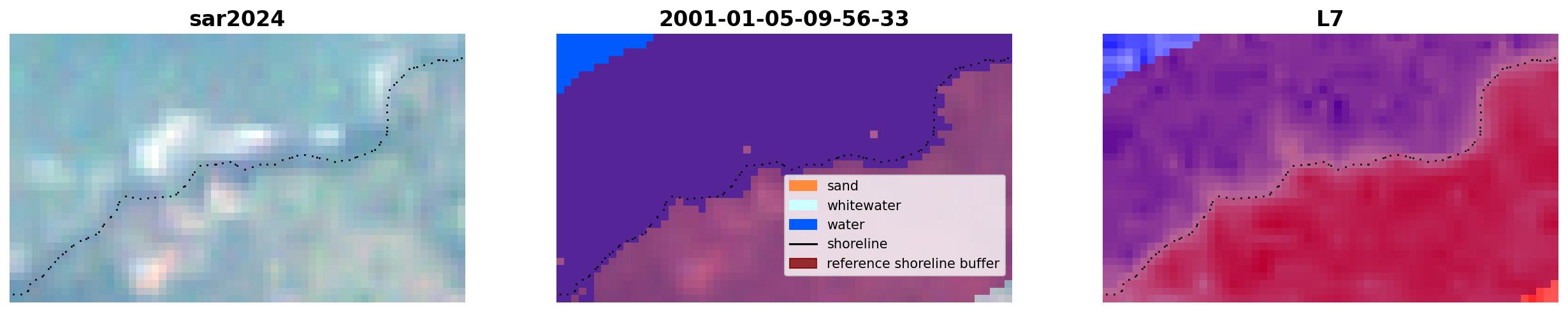 sar2024

2001-01-05-09-56-33

sand
whitewater
water
shoreline
reference shoreline buffer

L7